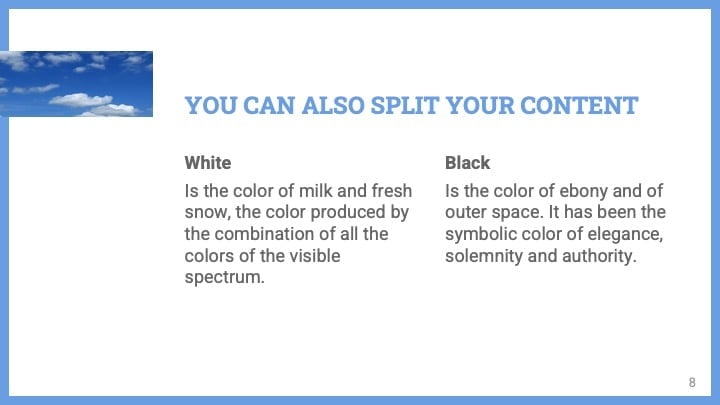 YOU CAN ALSO SPLIT YOUR CONTENT

White

Is the color of milk and fresh snow, the color produced by the combination of all the colors of the visible spectrum.

Black

Is the color of ebony and of outer space. It has been the symbolic color of elegance, solemnity and authority.

8